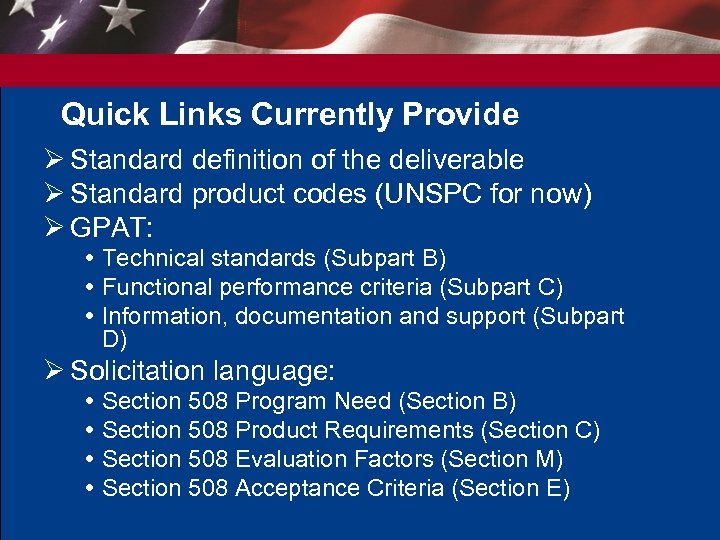 Quick Links Currently Provide

➢ Standard definition of the deliverable
➢ Standard product codes (UNSPC for now)
➢ GPAT:
• Technical standards (Subpart B)
• Functional performance criteria (Subpart C)
• Information, documentation and support (Subpart D)
➢ Solicitation language:
• Section 508 Program Need (Section B)
• Section 508 Product Requirements (Section C)
• Section 508 Evaluation Factors (Section M)
• Section 508 Acceptance Criteria (Section E)